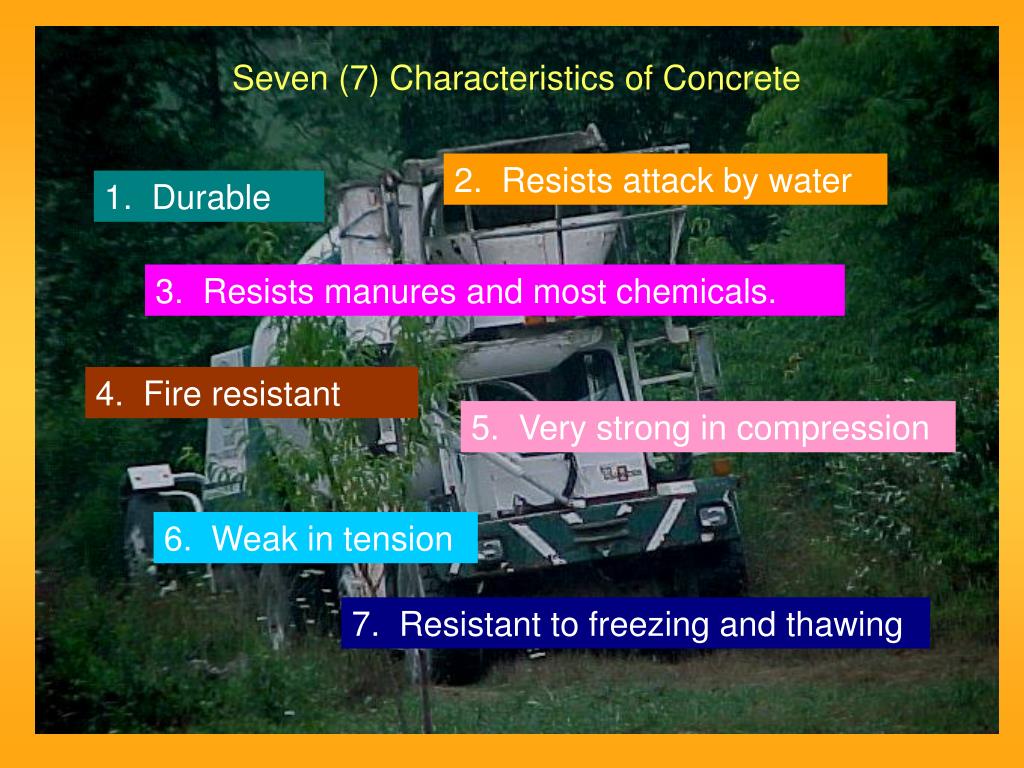 Seven (7) Characteristics of Concrete

1. Durable

2. Resists attack by water

3. Resists manures and most chemicals.

4. Fire resistant

5. Very strong in compression

6. Weak in tension

7. Resistant to freezing and thawing